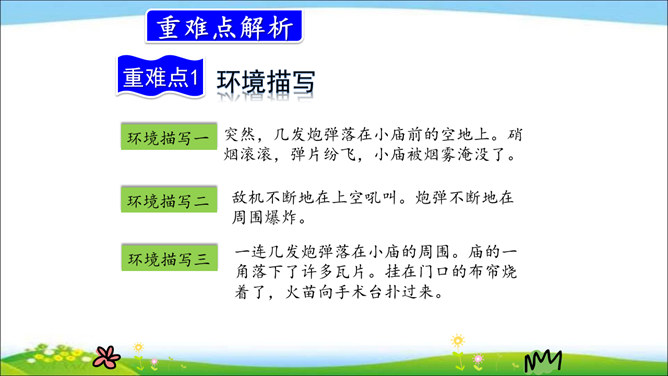 重难点解析

重难点1 环境描写

环境描写一

突然，几发炮弹落在小庙前的空地上。硝烟滚滚，弹片纷飞，小庙被烟雾淹没了。

环境描写二

敌机不断地在上空吼叫。炮弹不断地在周围爆炸。

环境描写三

一连几发炮弹落在小庙的周围。庙的一角落下了许多瓦片。挂在门口的布帘烧着了，火苗向手术台扑过来。